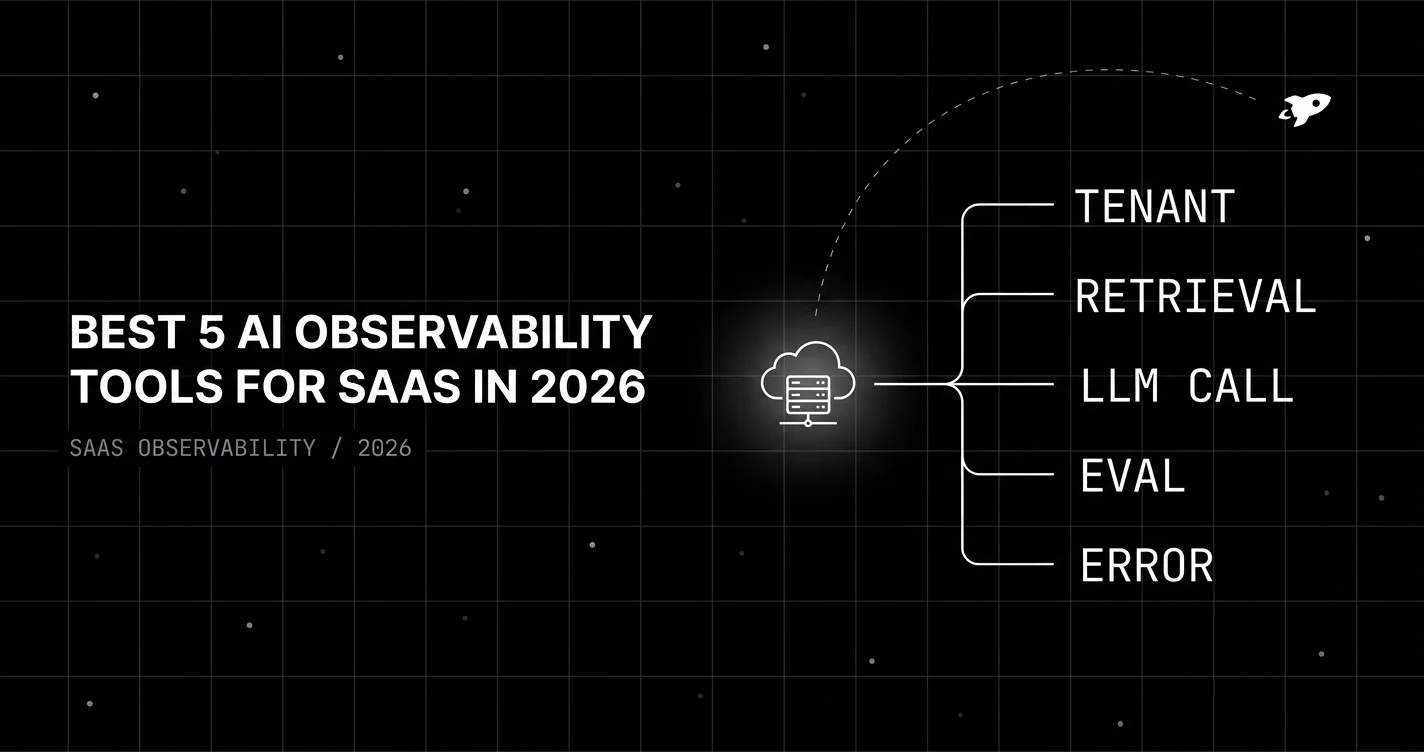 BEST 5 AI OBSERVABILITY TOOLS FOR SAAS IN 2026

SAAS OBSERVABILITY / 2026

TENANT
RETRIEVAL
LLM CALL
EVAL
ERROR